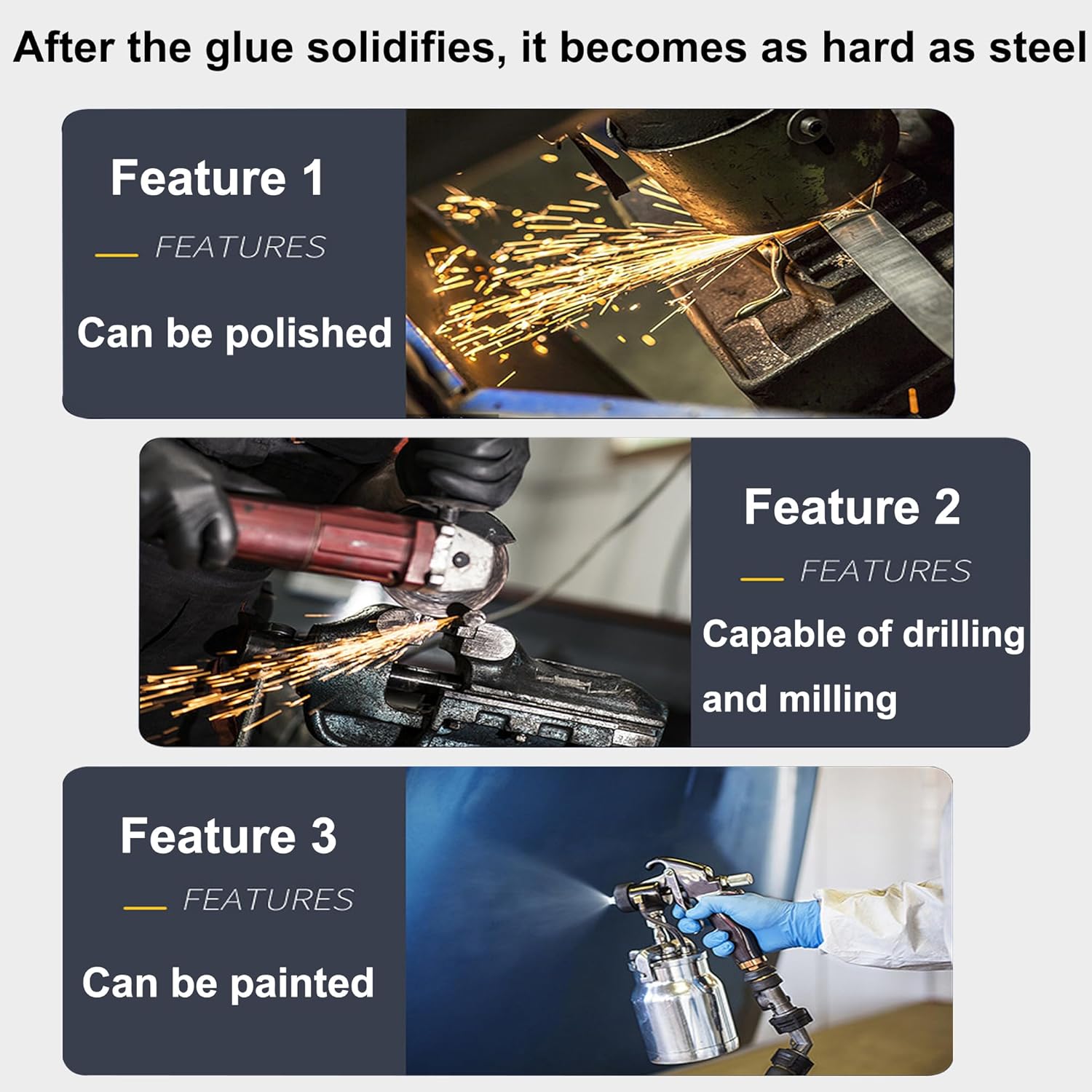 After the glue solidifies, it becomes as hard as steel

Feature 1

FEATURES

Can be polished

Feature 2

FEATURES

Capable of drilling and milling

Feature 3

FEATURES

Can be painted